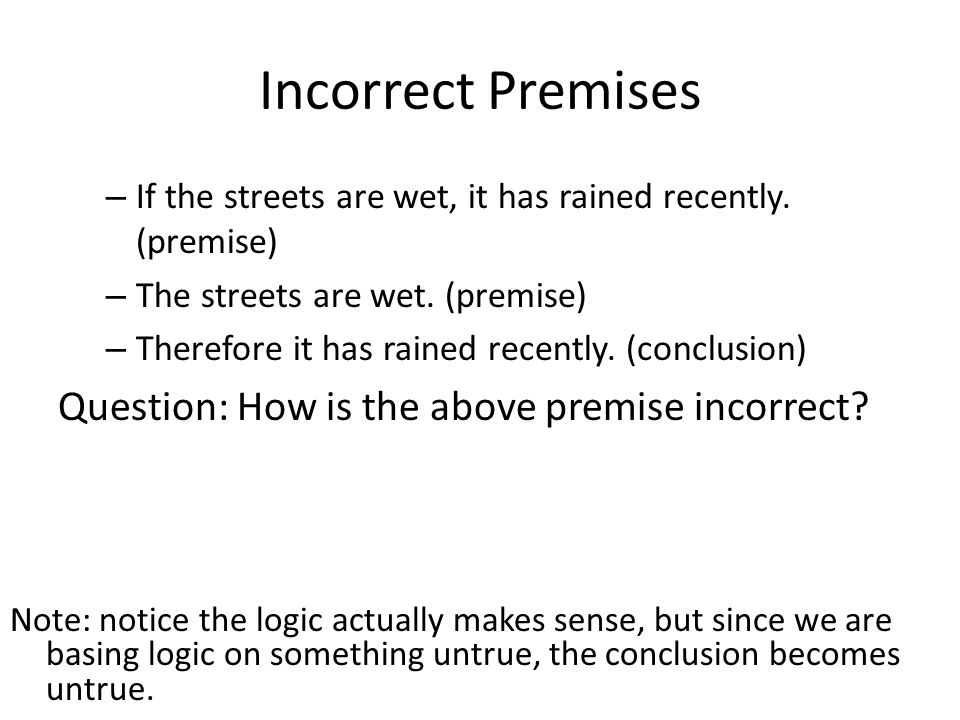 Incorrect Premises

– If the streets are wet, it has rained recently. (premise)

– The streets are wet. (premise)

– Therefore it has rained recently. (conclusion)

Question: How is the above premise incorrect?

Note: notice the logic actually makes sense, but since we are basing logic on something untrue, the conclusion becomes untrue.